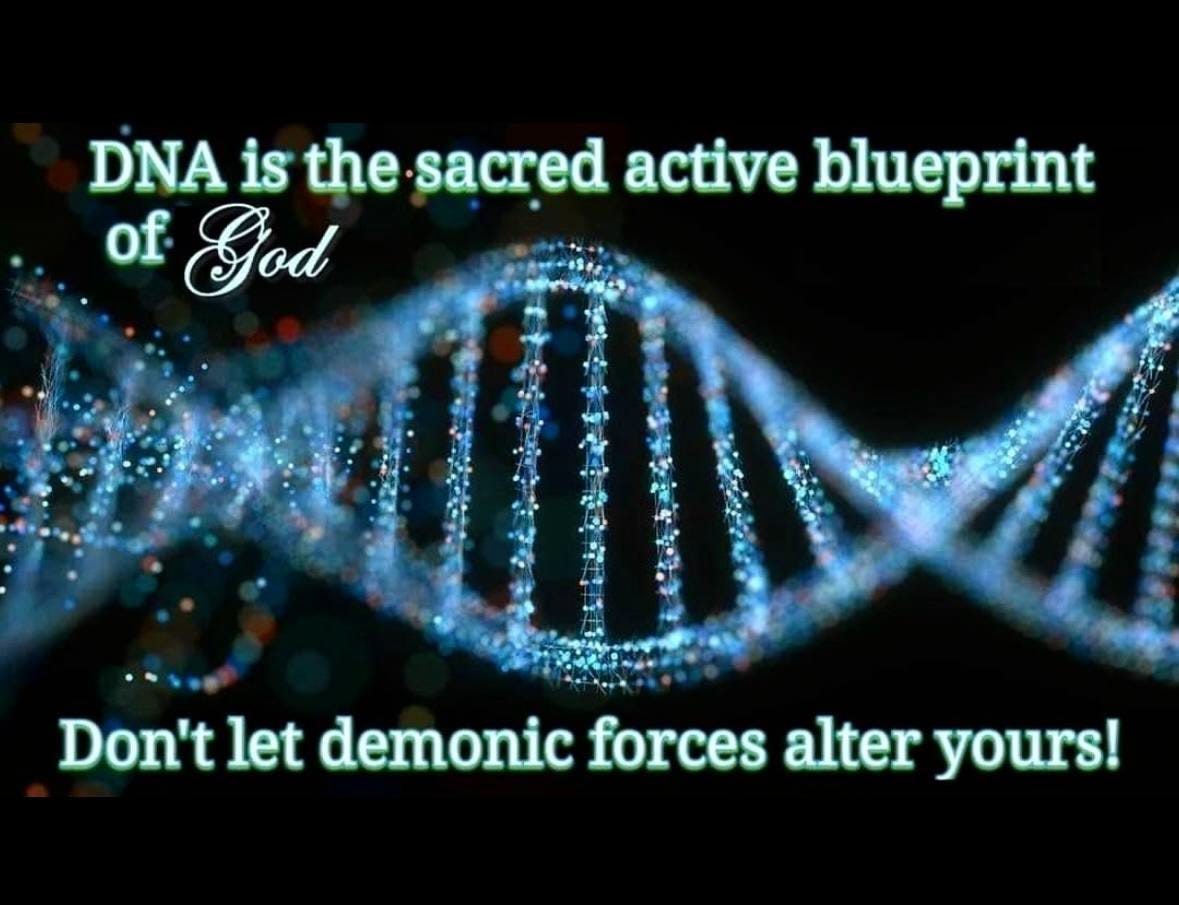 DNA is the sacred active blueprint of God

Don't let demonic forces alter yours!